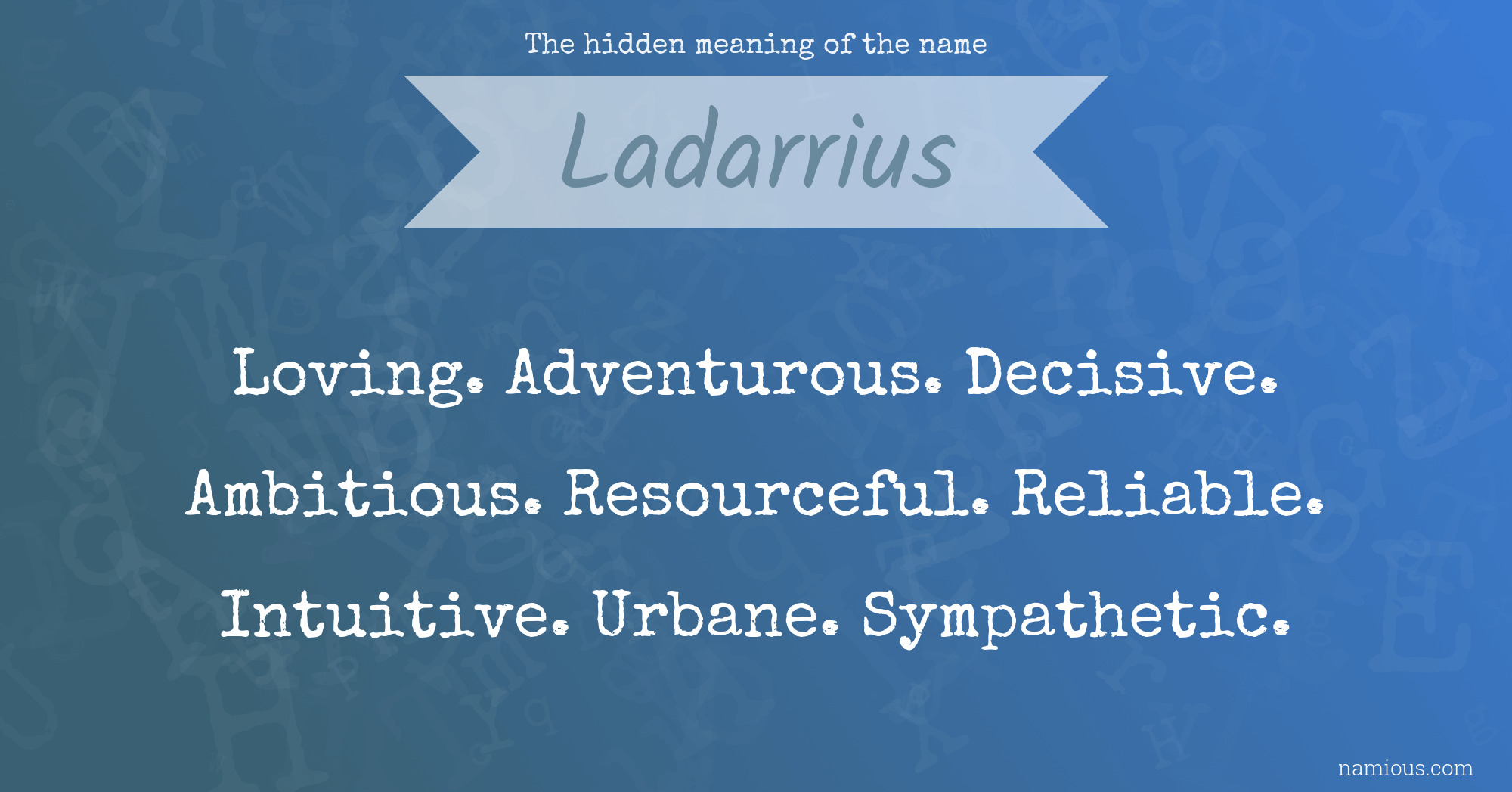 The hidden meaning of the name

Ladarrius

Loving. Adventurous. Decisive. Ambitious. Resourceful. Reliable. Intuitive. Urbane. Sympathetic.

namious.com